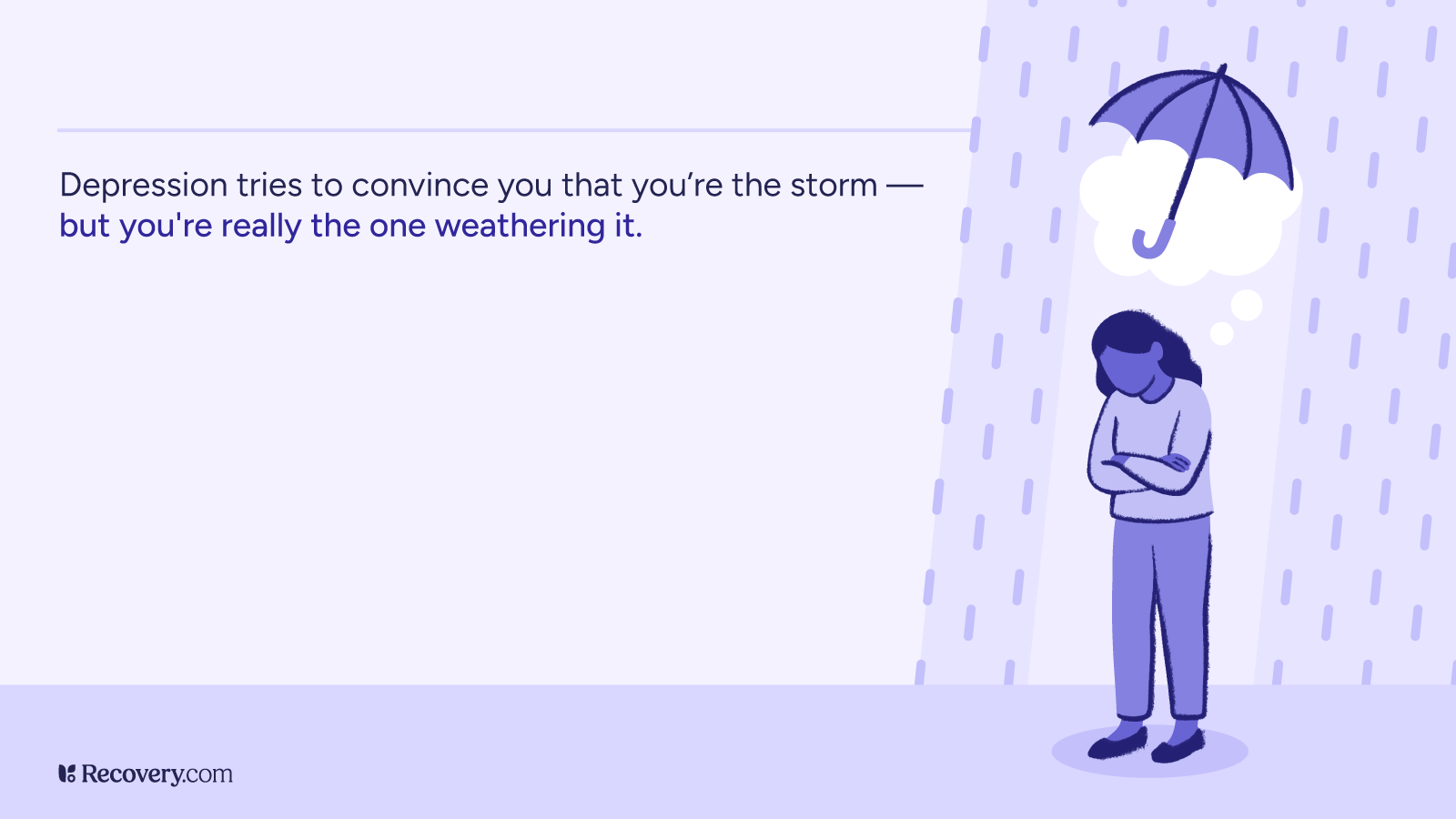 Depression tries to convince you that you’re the storm — but you're really the one weathering it.

Recovery.com